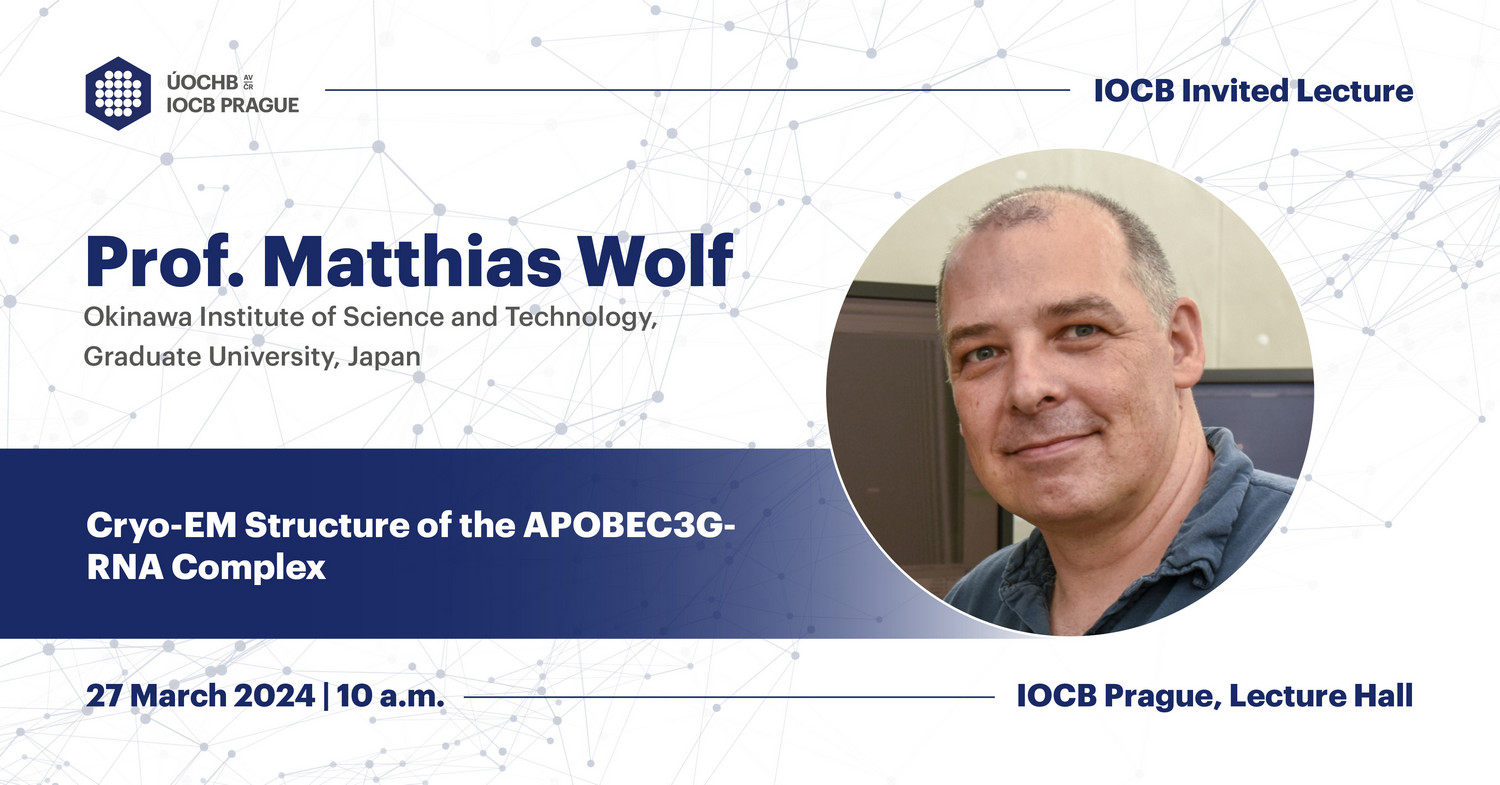 ÚOCHB AV ČR
IOCB PRAGUE

IOCB Invited Lecture

Prof. Matthias Wolf

Okinawa Institute of Science and Technology, Graduate University, Japan

Cryo-EM Structure of the APOBEC3G-RNA Complex

27 March 2024 | 10 a.m.

IOCB Prague, Lecture Hall